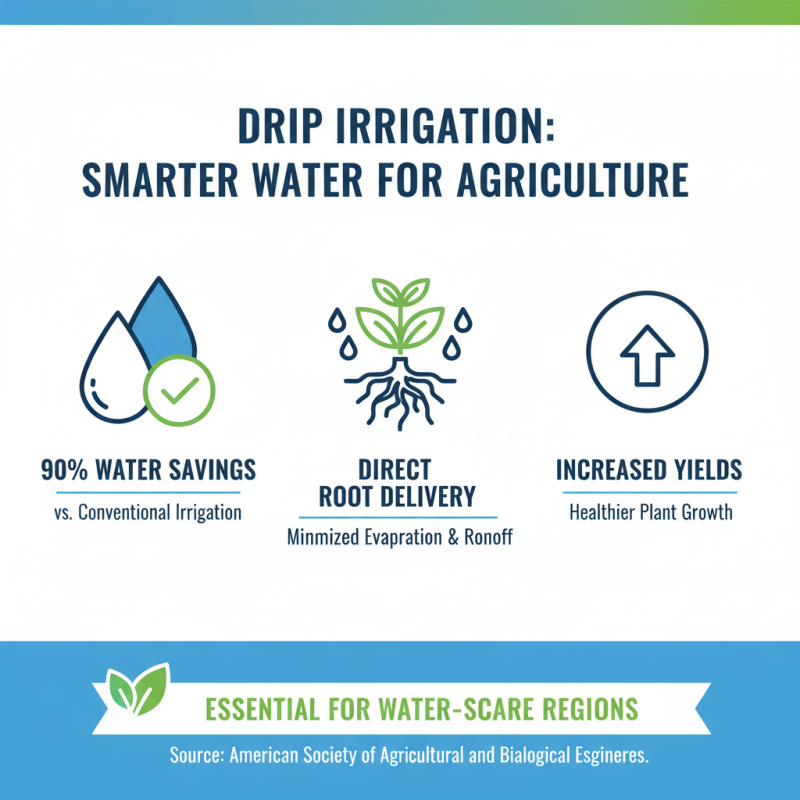 DRIP IRRIGATION:
SMARTER WATER FOR AGRICULTURE

90% WATER SAVINGS
vs. Conventional Irrigation

DIRECT
ROOT DELIVERY
Minmized Evapration & Ronoff

INCREASED YIELDS
Healthier Plant Growth

ESSENTIAL FOR WATER-SCARE REGIONS

Source: American Society of Agricultural and Bialogical Esgineres.